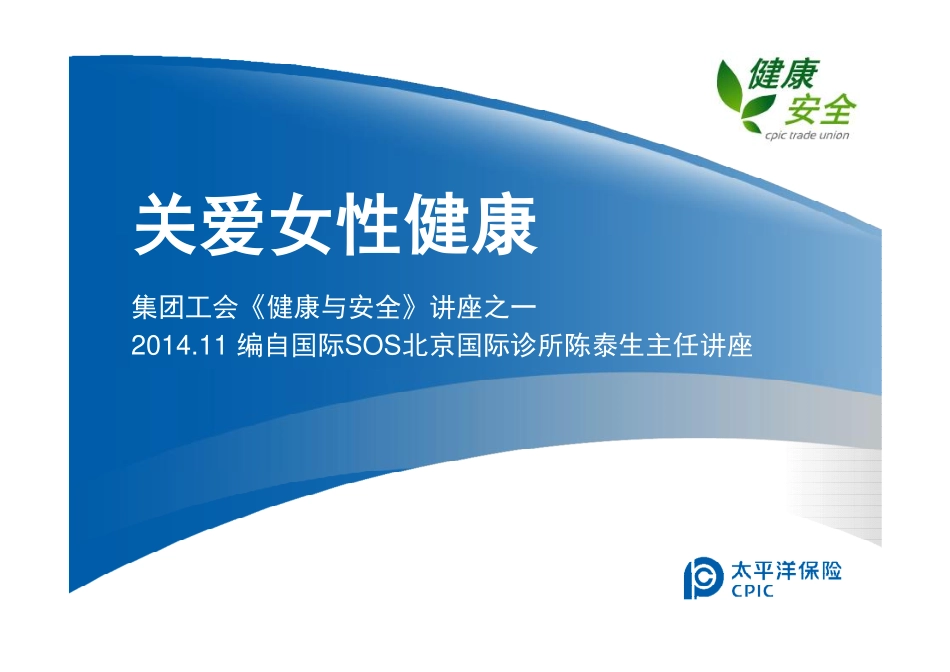 健康
安全
cpic trade union

关爱女性健康

集团工会《健康与安全》讲座之一
2014.11 编自国际SOS北京国际诊所陈泰生主任讲座

太平洋保险
CPIC